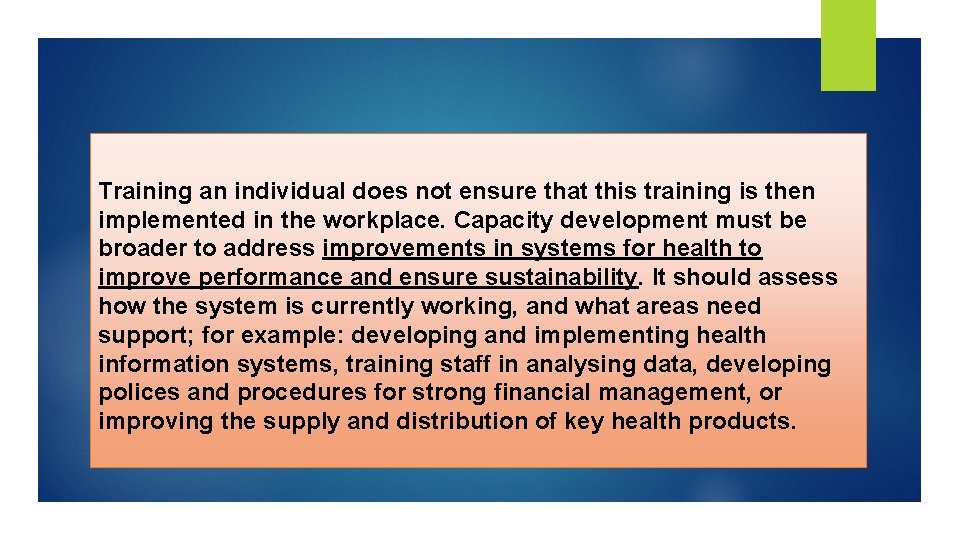 Training an individual does not ensure that this training is then implemented in the workplace. Capacity development must be broader to address improvements in systems for health to improve performance and ensure sustainability. It should assess how the system is currently working, and what areas need support; for example: developing and implementing health information systems, training staff in analysing data, developing polices and procedures for strong financial management, or improving the supply and distribution of key health products.